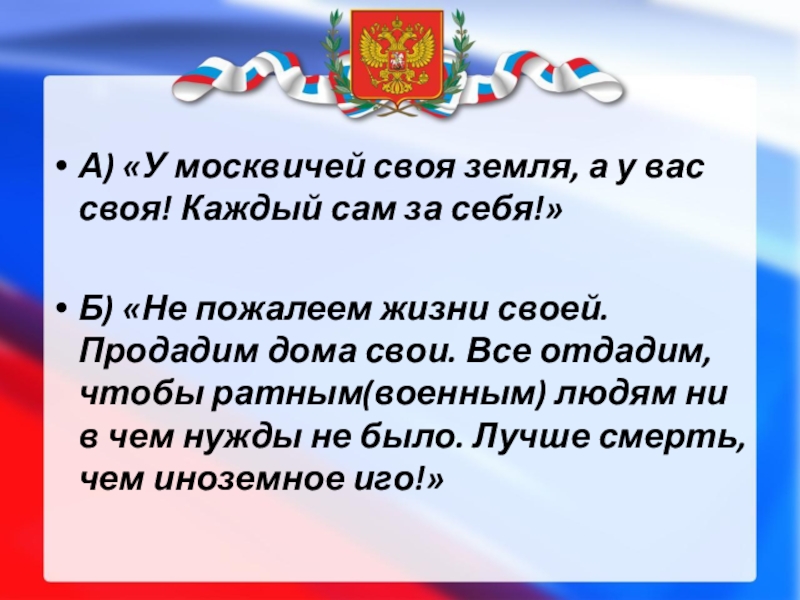 • А) «У москвичей своя земля, а у вас своя! Каждый сам за себя!»

• Б) «Не пожалеем жизни своей. Продадим дома свои. Все отдадим, чтобы ратным(военным) людям ни в чем нужды не было. Лучше смерть, чем иноземное иго!»